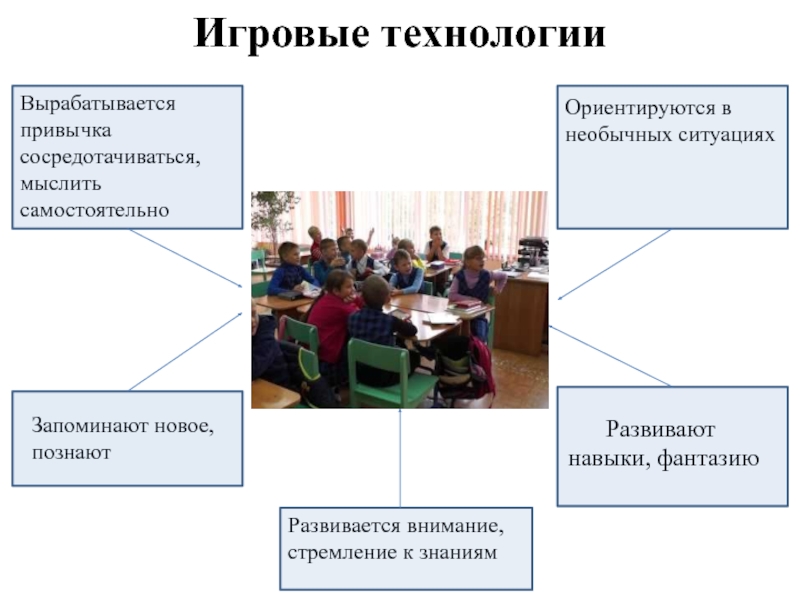 Игровые технологии

Вырабатывается привычка сосредотачиваться, мыслить самостоятельно

Ориентируются в необычных ситуациях

Запоминают новое, познают

Развивают навыки, фантазию

Развивается внимание, стремление к знаниям